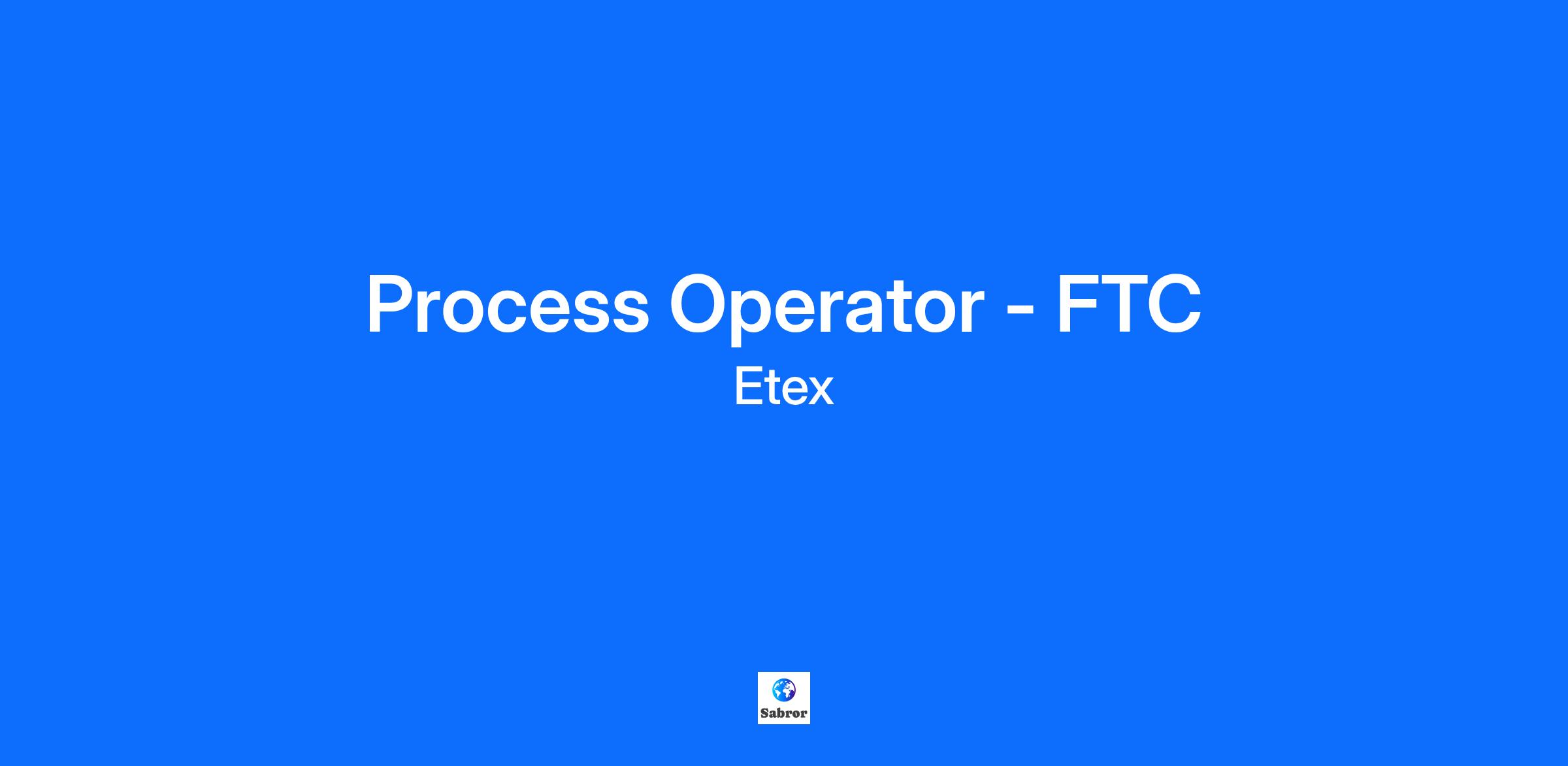 Process Operator - FTC
Etex

Sabror